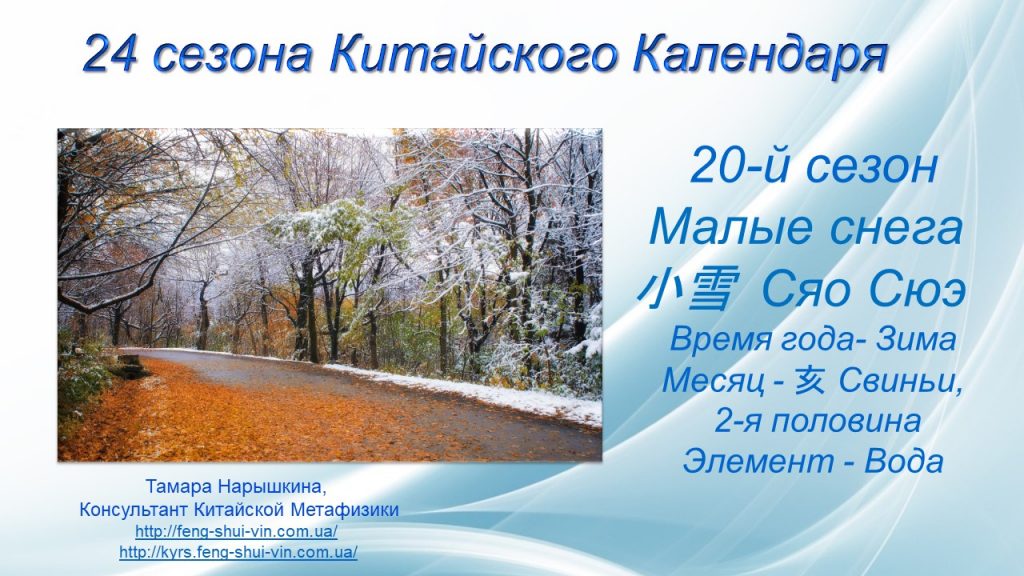 24 сезона Китайского Календаря

20-й сезон
Малые снега
小雪 Сяо Сюэ
Время года- Зима
Месяц - 亥 Свиньи,
2-я половина
Элемент - Вода

Тамара Нарышкина,
Консультант Китайской Метафизики
http://feng-shui-vin.com.ua/
http://kyrs.feng-shui-vin.com.ua/